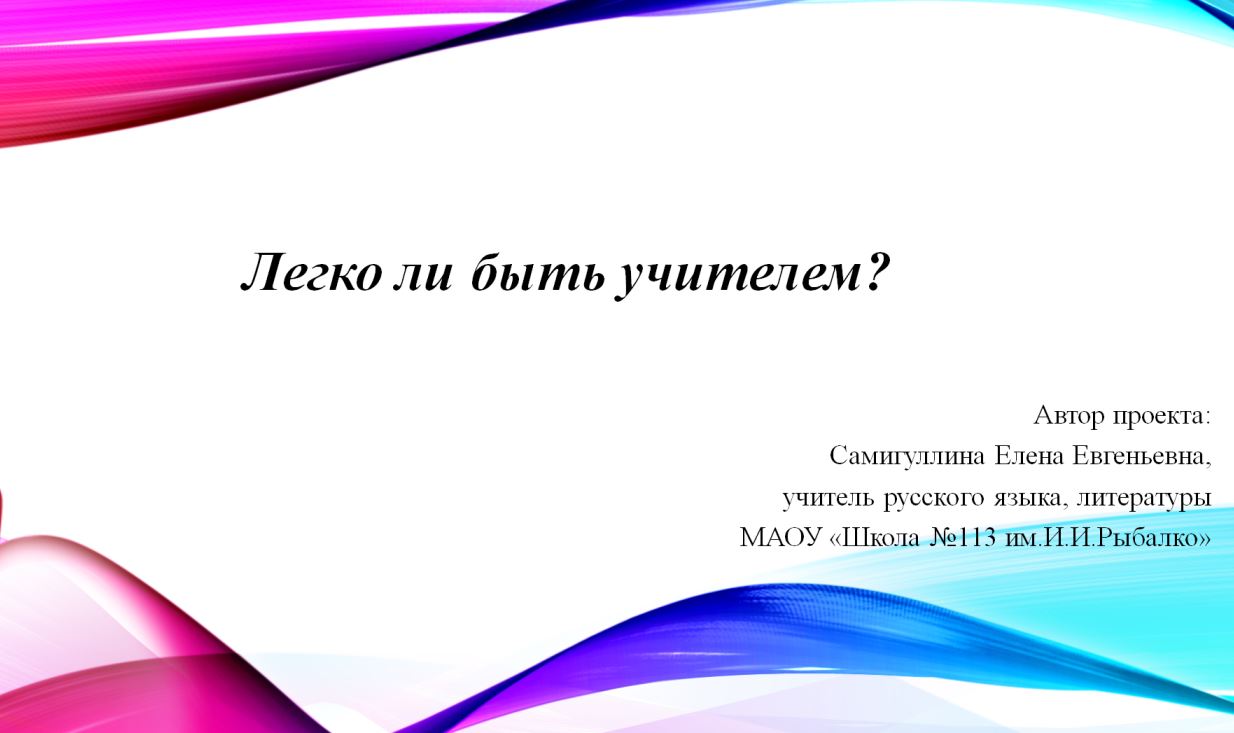 Легко ли быть учителем?

Автор проекта:
Самигуллина Елена Евгеньевна,
учитель русского языка, литературы
МАОУ «Школа №113 им.И.И.Рыбалко»